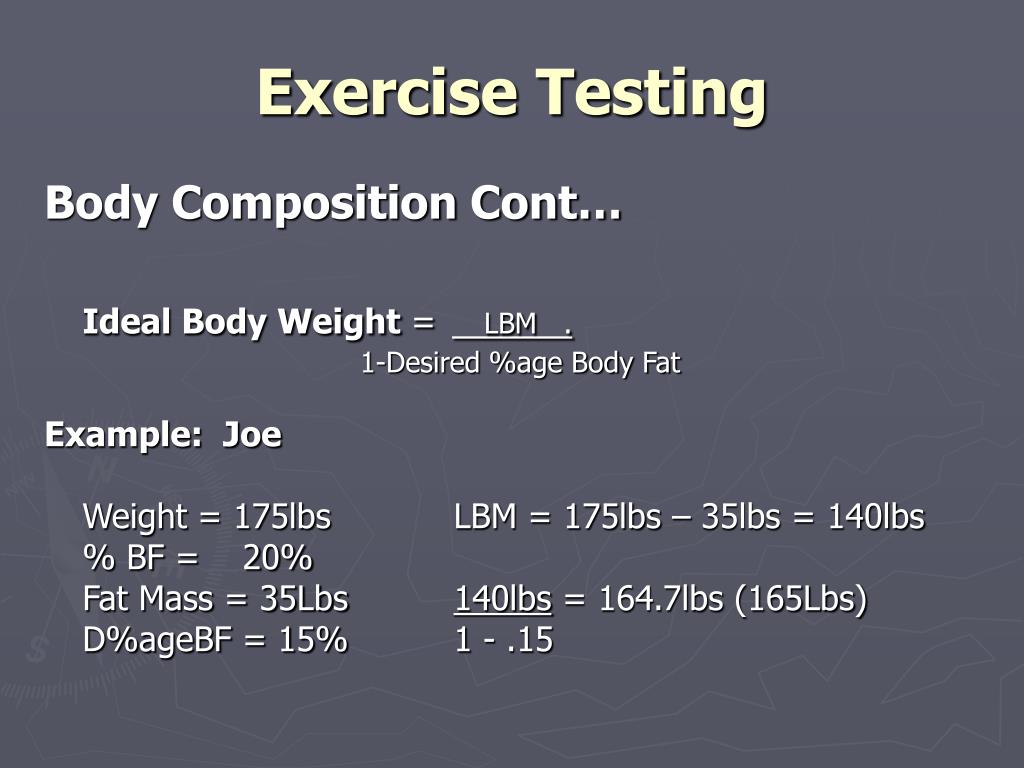 Exercise Testing

Body Composition Cont…

Ideal Body Weight = LBM .
1-Desired %age Body Fat

Example: Joe

Weight = 175lbs
% BF = 20%
Fat Mass = 35Lbs
D%ageBF = 15%

LBM = 175lbs – 35lbs = 140lbs

140lbs = 164.7lbs (165Lbs)
1 - .15